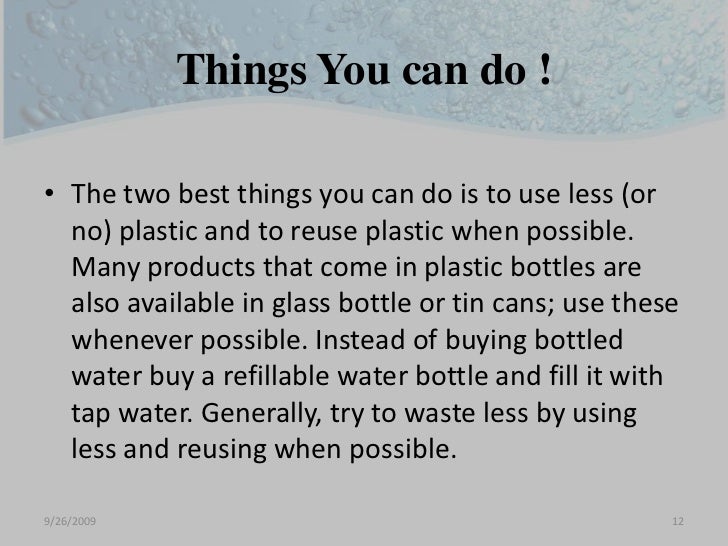 Things You can do !

• The two best things you can do is to use less (or no) plastic and to reuse plastic when possible. Many products that come in plastic bottles are also available in glass bottle or tin cans; use these whenever possible. Instead of buying bottled water buy a refillable water bottle and fill it with tap water. Generally, try to waste less by using less and reusing when possible.

9/26/2009

12